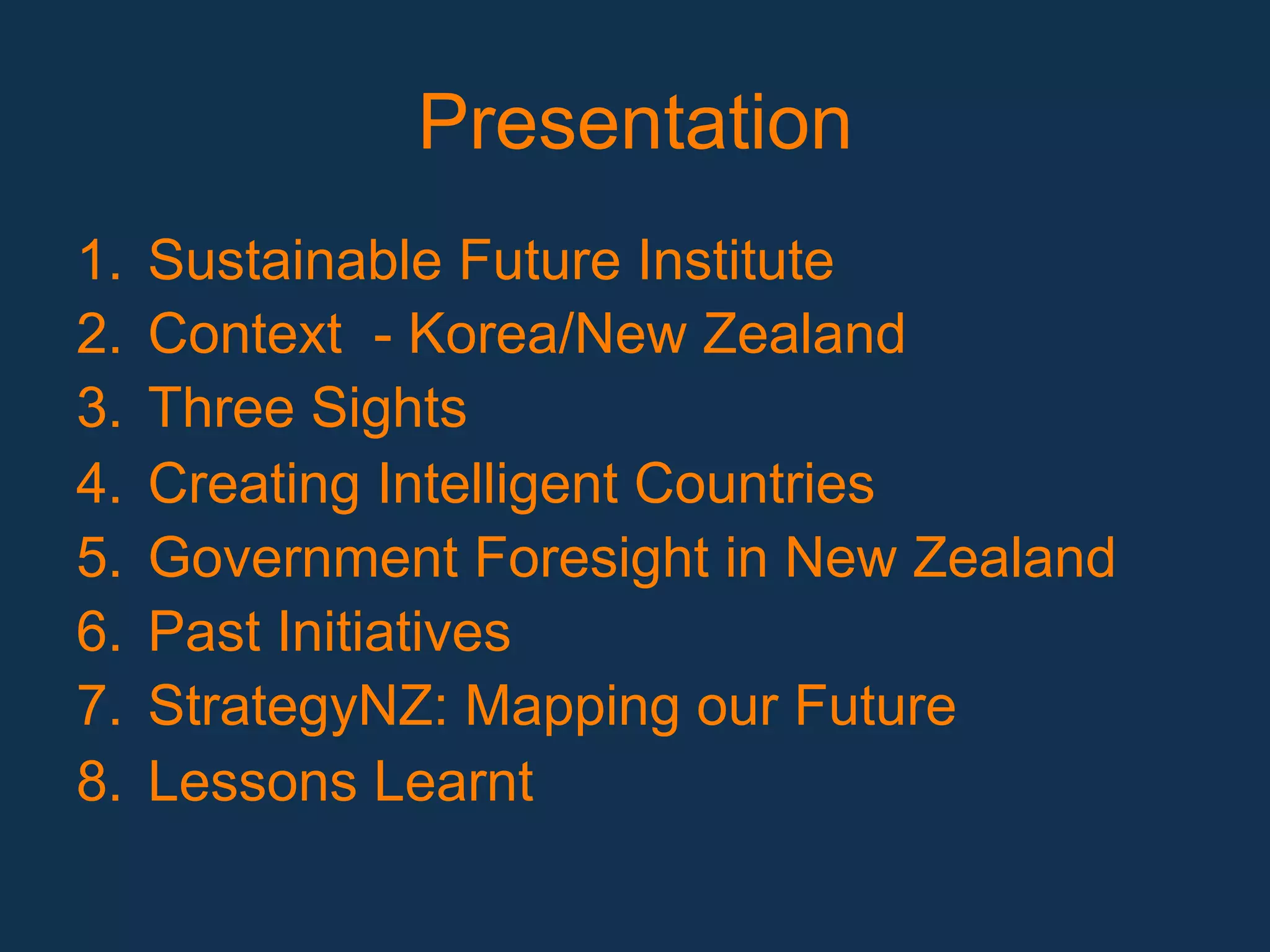 Presentation

1. Sustainable Future Institute
2. Context - Korea/New Zealand
3. Three Sights
4. Creating Intelligent Countries
5. Government Foresight in New Zealand
6. Past Initiatives
7. StrategyNZ: Mapping our Future
8. Lessons Learnt